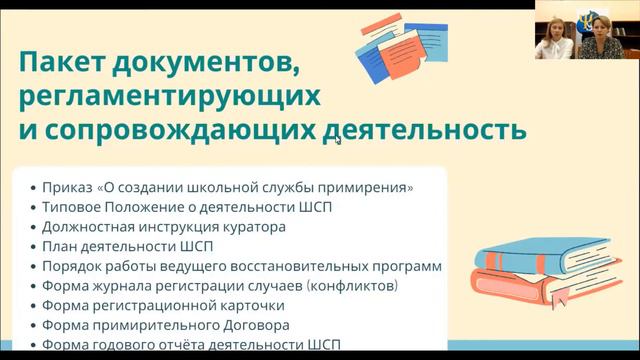 Пакет документов, регламентирующих и сопровождающих деятельность

• Приказ «О создании школьной службы примирения»
• Типовое Положение о деятельности ШСП
• Должностная инструкция куратора
• План деятельности ШСП
• Порядок работы ведущего восстановительных программ
• Форма журнала регистрации случаев (конфликтов)
• Форма регистрационной карточки
• Форма примирительного Договора
• Форма годового отчёта деятельности ШСП